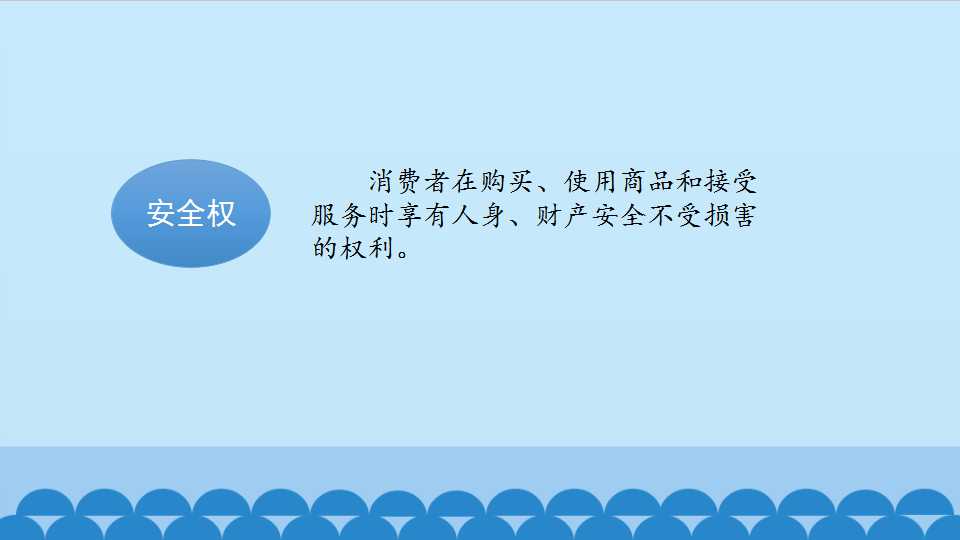 安全权

消费者在购买、使用商品和接受服务时享有人身、财产安全不受损害的权利。